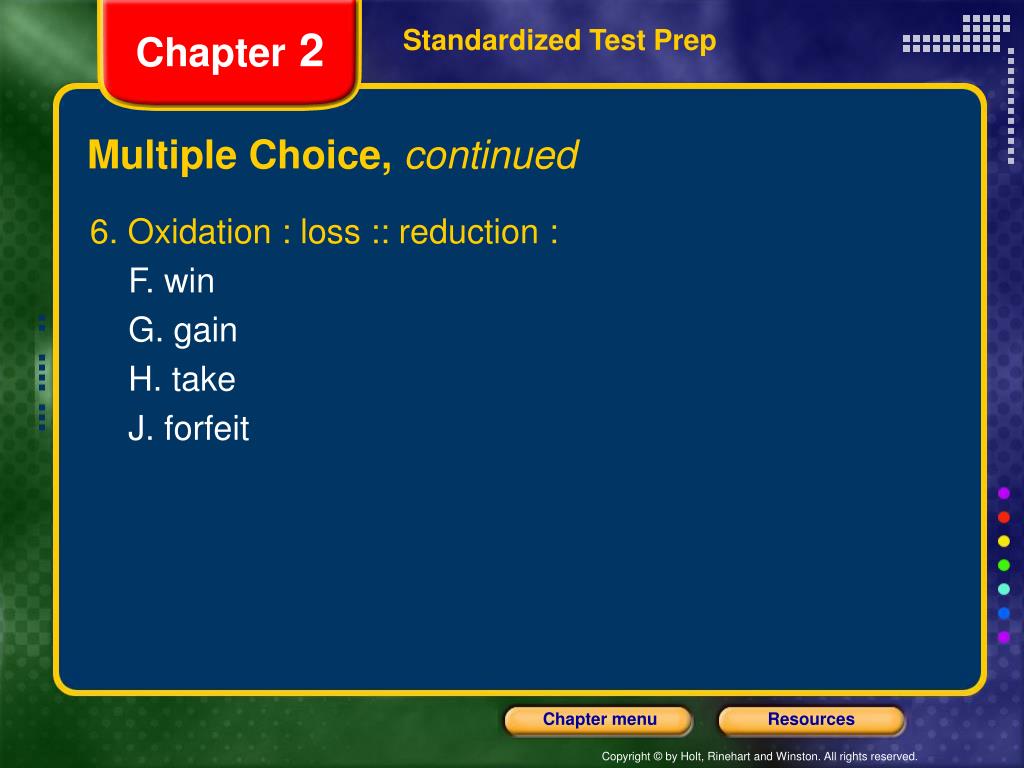 Chapter 2

Standardized Test Prep

Multiple Choice, continued

6. Oxidation : loss :: reduction :

F. win

G. gain

H. take

J. forfeit

Chapter menu

Resources

Copyright © by Holt, Rinehart and Winston. All rights reserved.